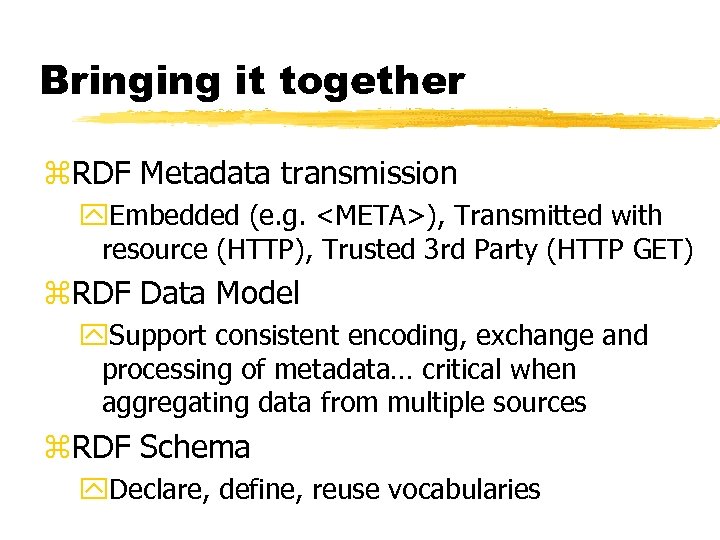 Bringing it together

⌘RDF Metadata transmission

Embedded (e.g. <META>), Transmitted with resource (HTTP), Trusted 3rd Party (HTTP GET)

⌘RDF Data Model

Support consistent encoding, exchange and processing of metadata… critical when aggregating data from multiple sources

⌘RDF Schema

Declare, define, reuse vocabularies